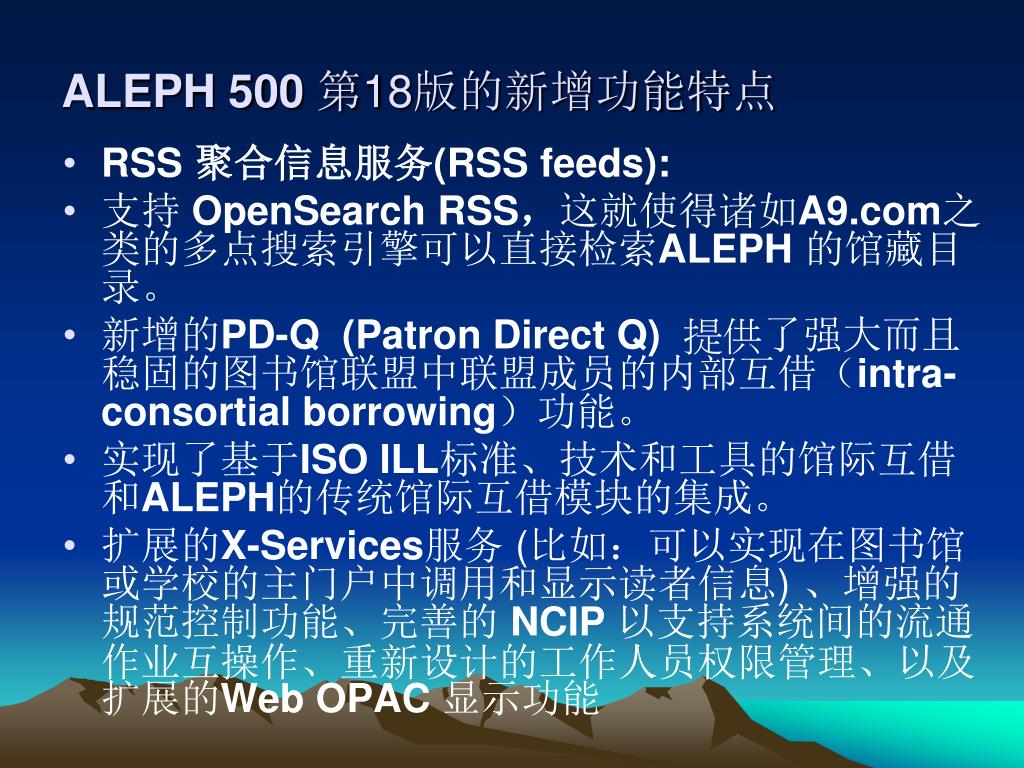 ALEPH 500 第18版的新增功能特点

• RSS 聚合信息服务(RSS feeds):
• 支持 OpenSearch RSS，这就使得诸如A9.com之类的多点搜索引擎可以直接检索ALEPH 的馆藏目录。
• 新增的PD-Q (Patron Direct Q) 提供了强大而且稳固的图书馆联盟中联盟成员的内部互借（intra-consortial borrowing）功能。
• 实现了基于ISO ILL标准、技术和工具的馆际互借和ALEPH的传统馆际互借模块的集成。
• 扩展的X-Services服务 (比如：可以实现在图书馆或学校的主门户中调用和显示读者信息) 、增强的规范控制功能、完善的 NCIP 以支持系统间的流通作业互操作、重新设计的工作人员权限管理、以及扩展的Web OPAC 显示功能